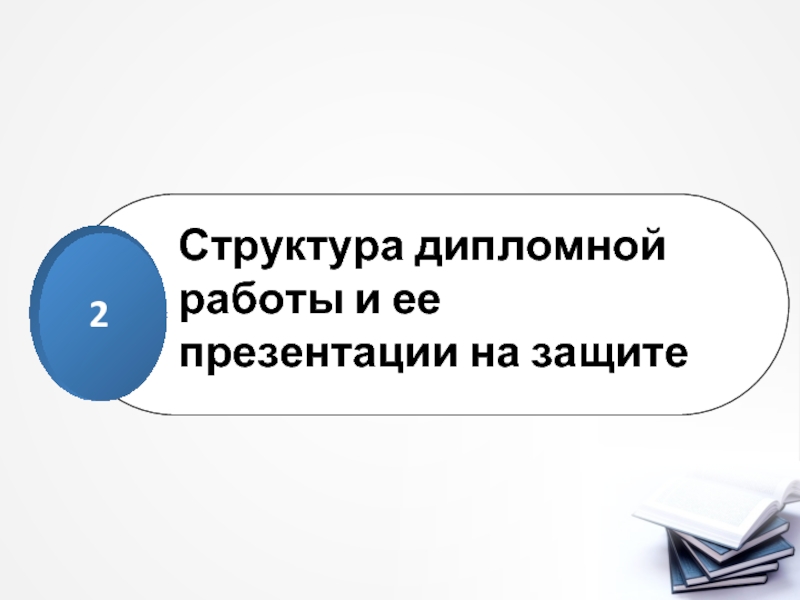 2

Структура дипломной работы и ее презентации на защите